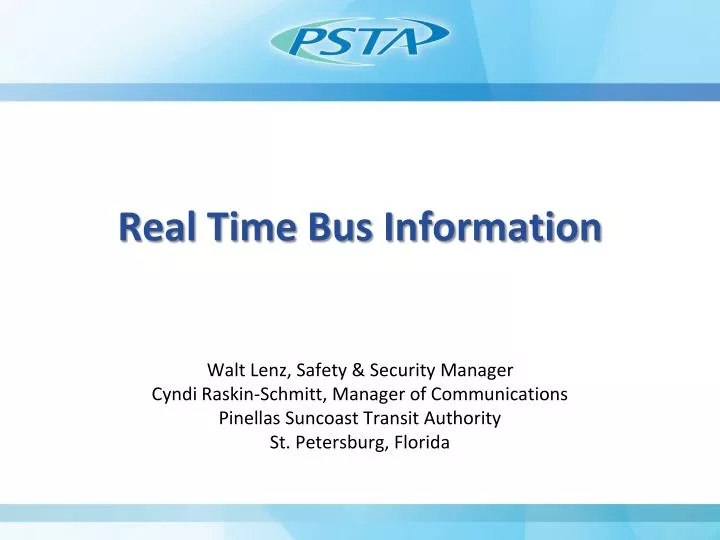 PSTA

Real Time Bus Information

Walt Lenz, Safety & Security Manager
Cyndi Raskin-Schmitt, Manager of Communications
Pinellas Suncoast Transit Authority
St. Petersburg, Florida